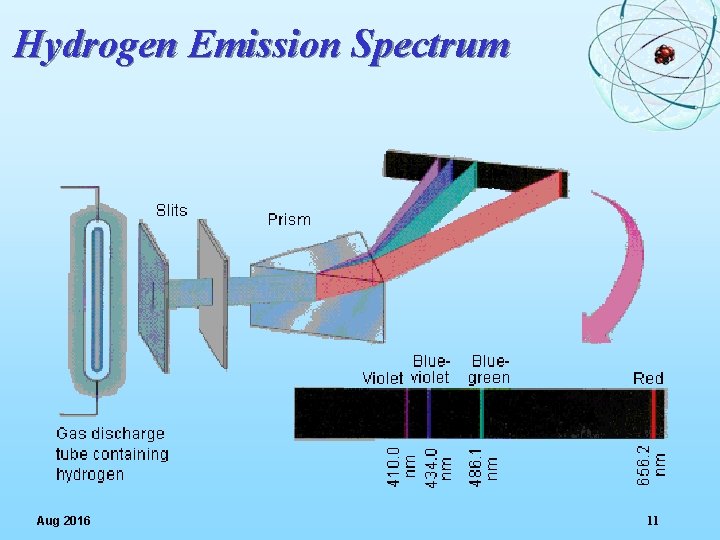 Hydrogen Emission Spectrum

Slits

Prism

Gas discharge tube containing hydrogen

Violet

Blue-violet

Blue-green

Red

410.0 nm

434.0 nm

486.1 nm

656.2 nm

Aug 2016

11